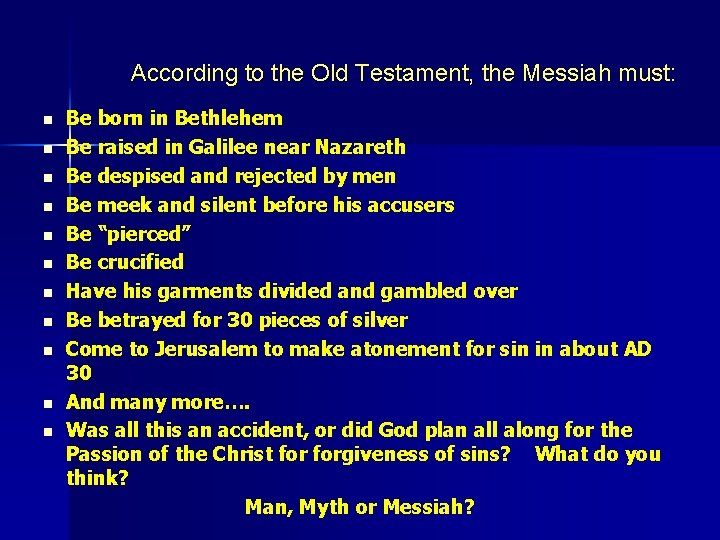 According to the Old Testament, the Messiah must:

- Be born in Bethlehem
- Be raised in Galilee near Nazareth
- Be despised and rejected by men
- Be meek and silent before his accusers
- Be “pierced”
- Be crucified
- Have his garments divided and gambled over
- Be betrayed for 30 pieces of silver
- Come to Jerusalem to make atonement for sin in about AD 30
- And many more….
- Was all this an accident, or did God plan all along for the Passion of the Christ for forgiveness of sins? What do you think?

Man, Myth or Messiah?